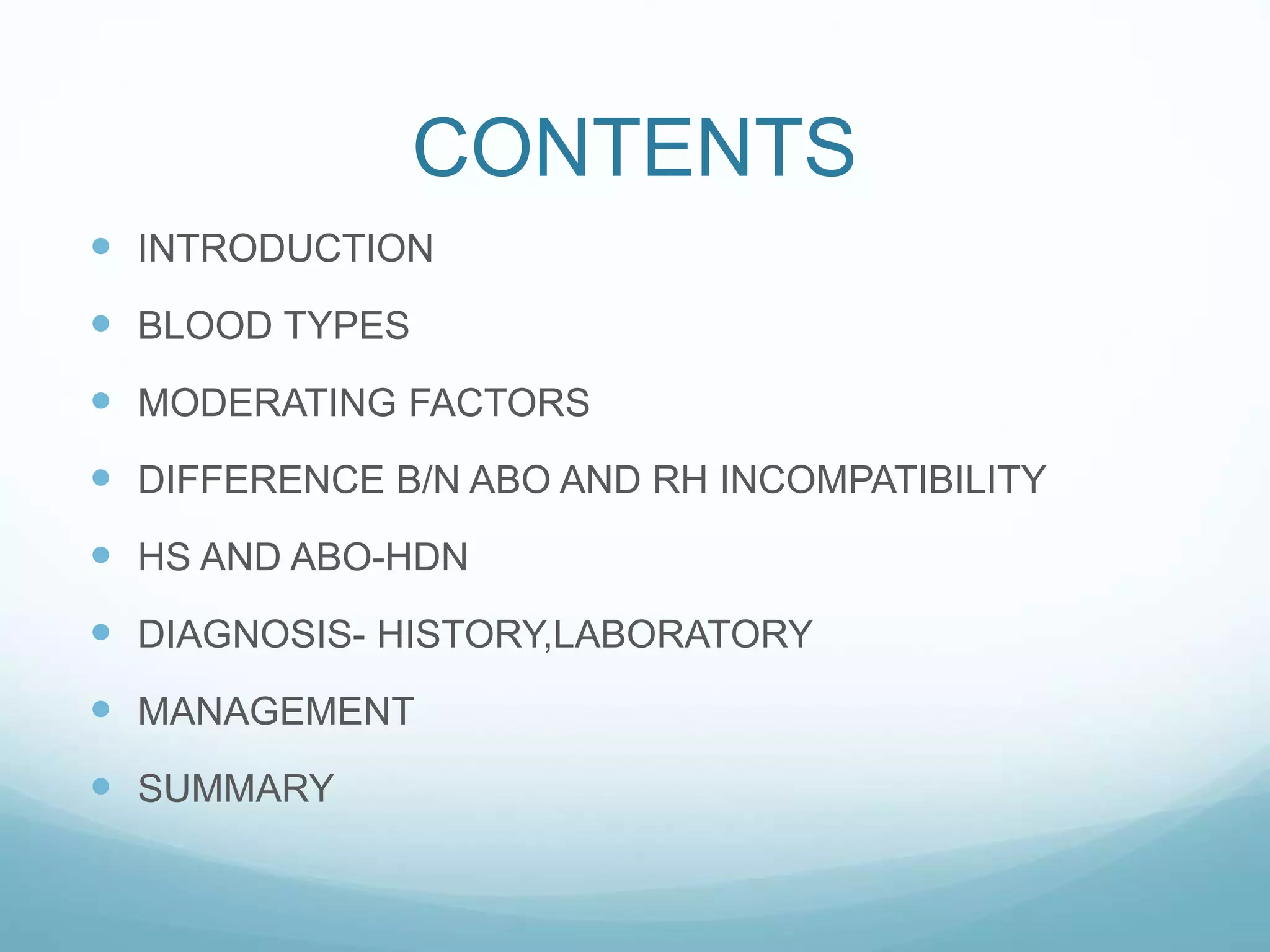 CONTENTS

- INTRODUCTION
- BLOOD TYPES
- MODERATING FACTORS
- DIFFERENCE B/N ABO AND RH INCOMPATIBILITY
- HS AND ABO-HDN
- DIAGNOSIS- HISTORY,LABORATORY
- MANAGEMENT
- SUMMARY